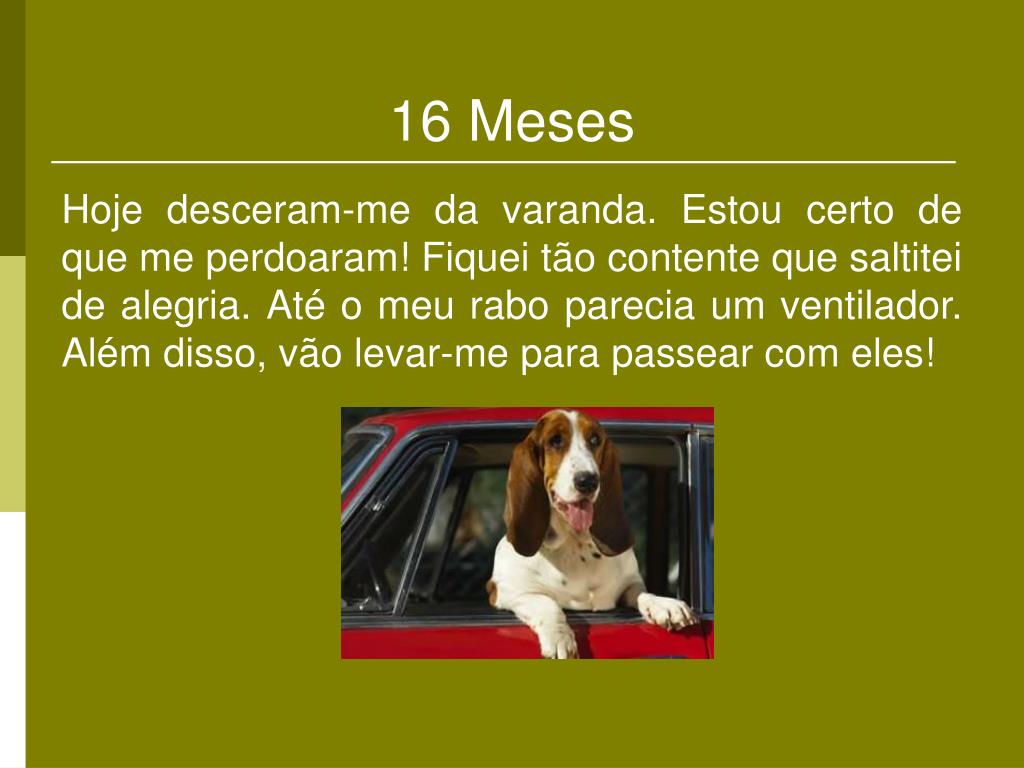 16 Meses

Hoje desceram-me da varanda. Estou certo de que me perdoaram! Fiquei tão contente que saltitei de alegria. Até o meu rabo parecia um ventilador. Além disso, vão levar-me para passear com eles!